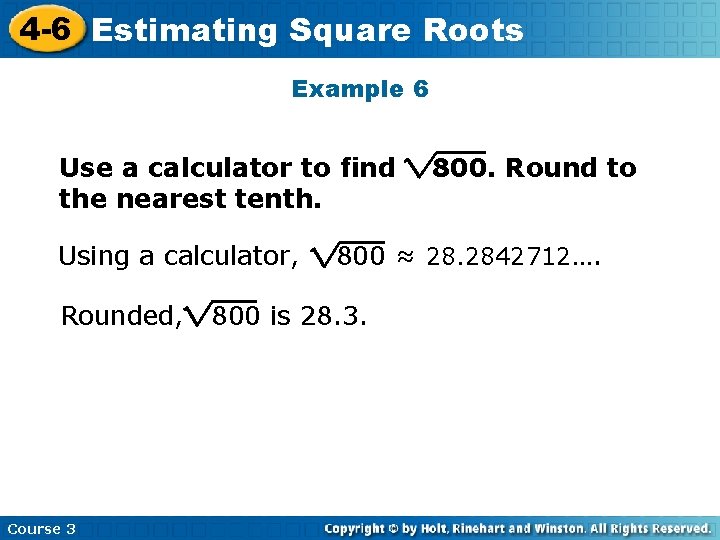 4-6 Estimating Square Roots

Example 6

Use a calculator to find $\sqrt{800}$. Round to the nearest tenth.

Using a calculator, $\sqrt{800} \approx 28.2842712....$

Rounded, $\sqrt{800}$ is 28.3.

Course 3

Copyright © by Holt, Rinehart and Winston. All Rights Reserved.